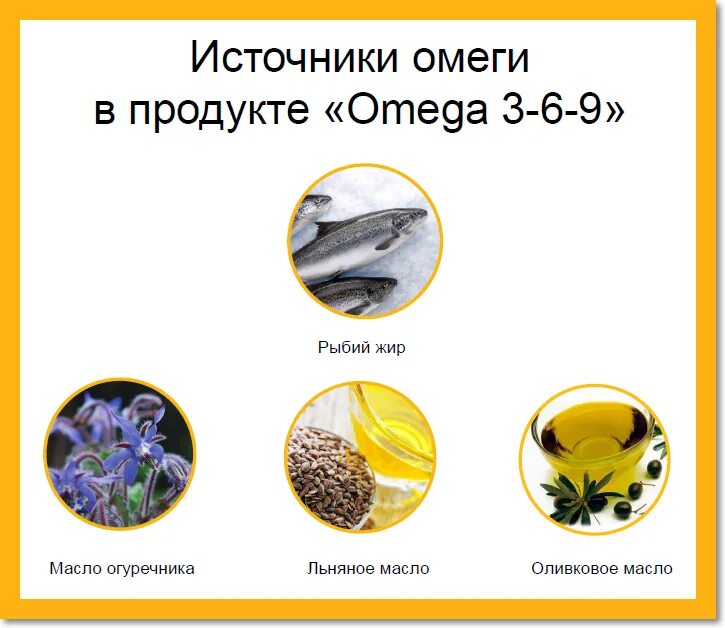 Источники омеги
в продукте «Omega 3-6-9»

Рыбий жир

Масло огуречника

Льняное масло

Оливковое масло